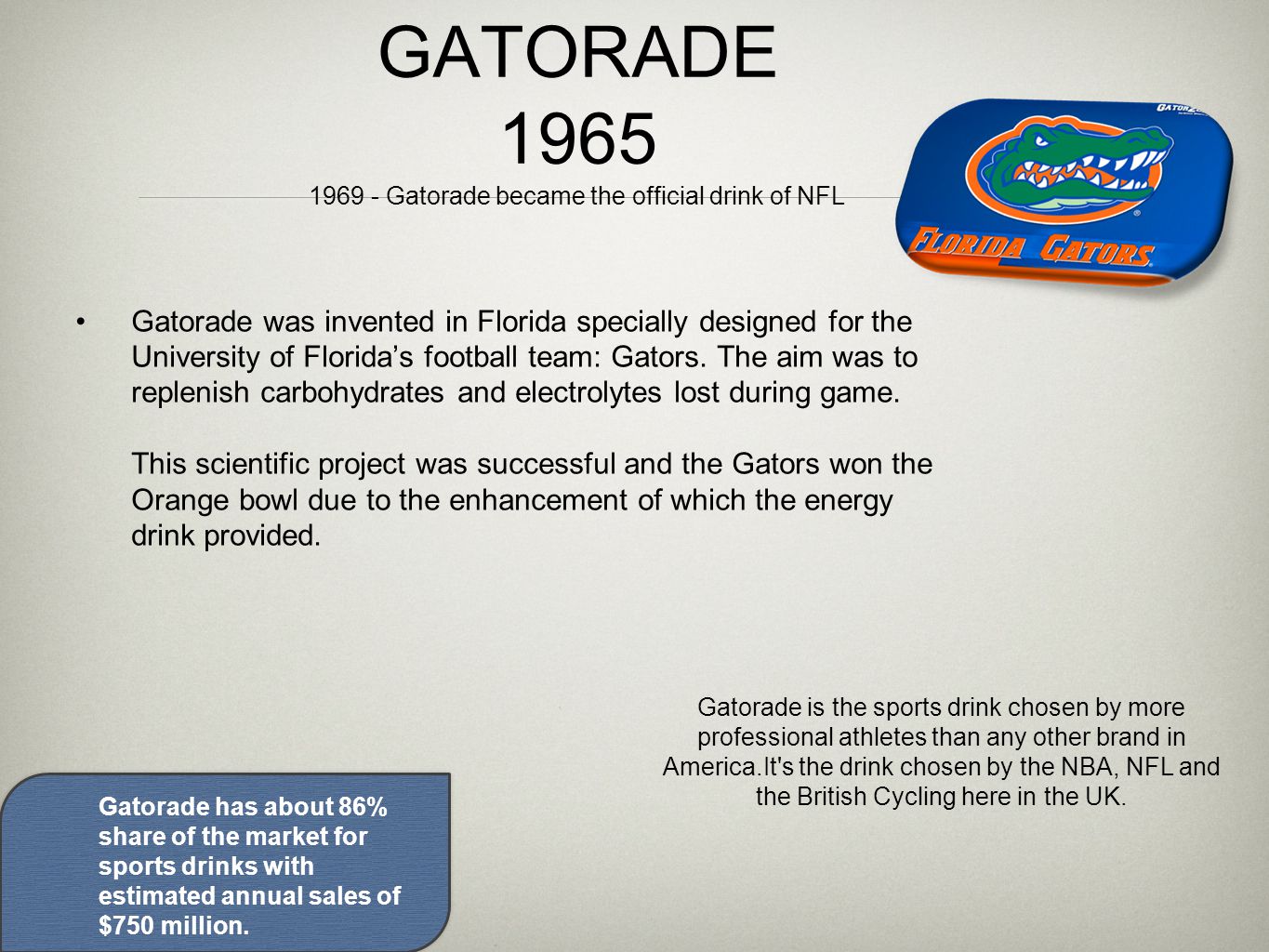 GATORADE
1965

1969 - Gatorade became the official drink of NFL

FLORIDA GATORS

• Gatorade was invented in Florida specially designed for the University of Florida's football team: Gators. The aim was to replenish carbohydrates and electrolytes lost during game.

This scientific project was successful and the Gators won the Orange bowl due to the enhancement of which the energy drink provided.

Gatorade is the sports drink chosen by more professional athletes than any other brand in America.It's the drink chosen by the NBA, NFL and the British Cycling here in the UK.

Gatorade has about 86% share of the market for sports drinks with estimated annual sales of $750 million.